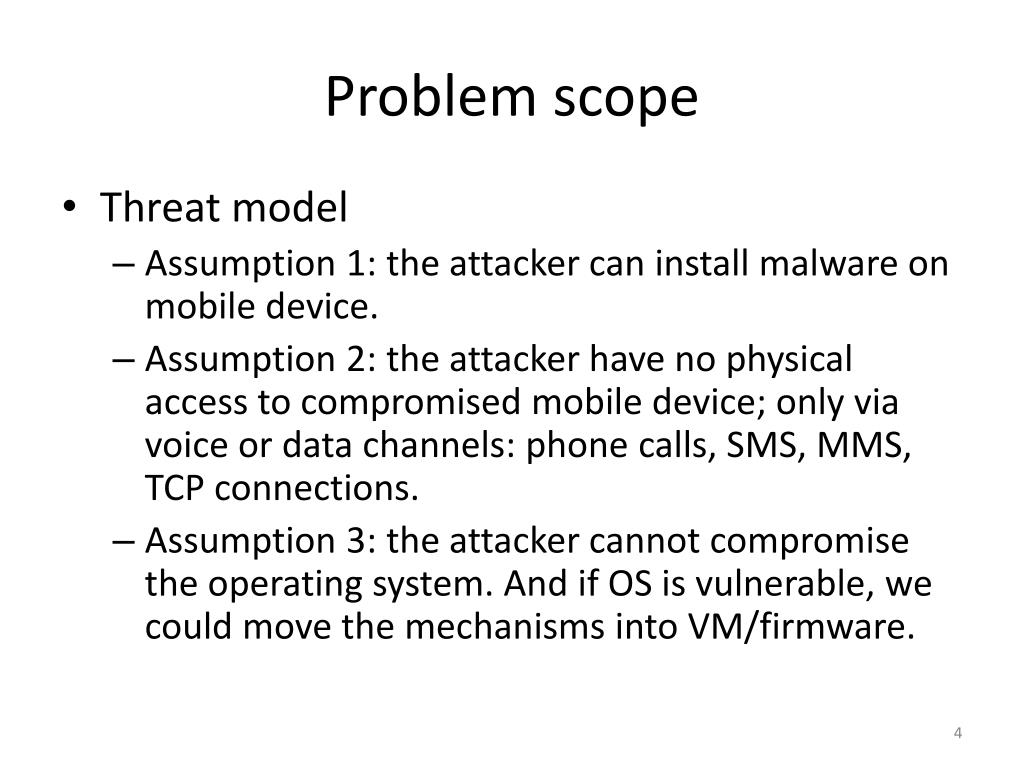 Problem scope

• Threat model
– Assumption 1: the attacker can install malware on mobile device.
– Assumption 2: the attacker have no physical access to compromised mobile device; only via voice or data channels: phone calls, SMS, MMS, TCP connections.
– Assumption 3: the attacker cannot compromise the operating system. And if OS is vulnerable, we could move the mechanisms into VM/firmware.

4